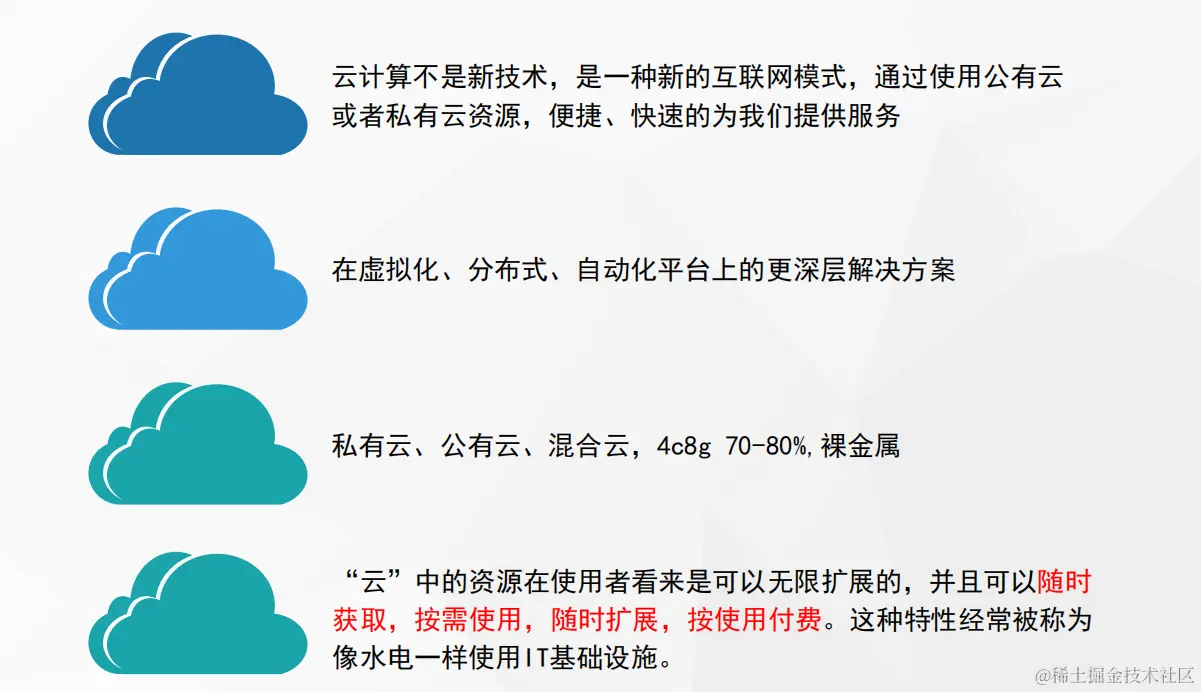 云计算不是新技术，是一种新的互联网模式，通过使用公有云或者私有云资源，便捷、快速的为我们提供服务

在虚拟化、分布式、自动化平台上的更深层解决方案

私有云、公有云、混合云，4c8g 70-80%,裸金属

“云”中的资源在使用者看来是可以无限扩展的，并且可以随时获取，按需使用，随时扩展，按使用付费。这种特性经常被称为像水电一样使用IT基础设施。

@稀土掘金技术社区